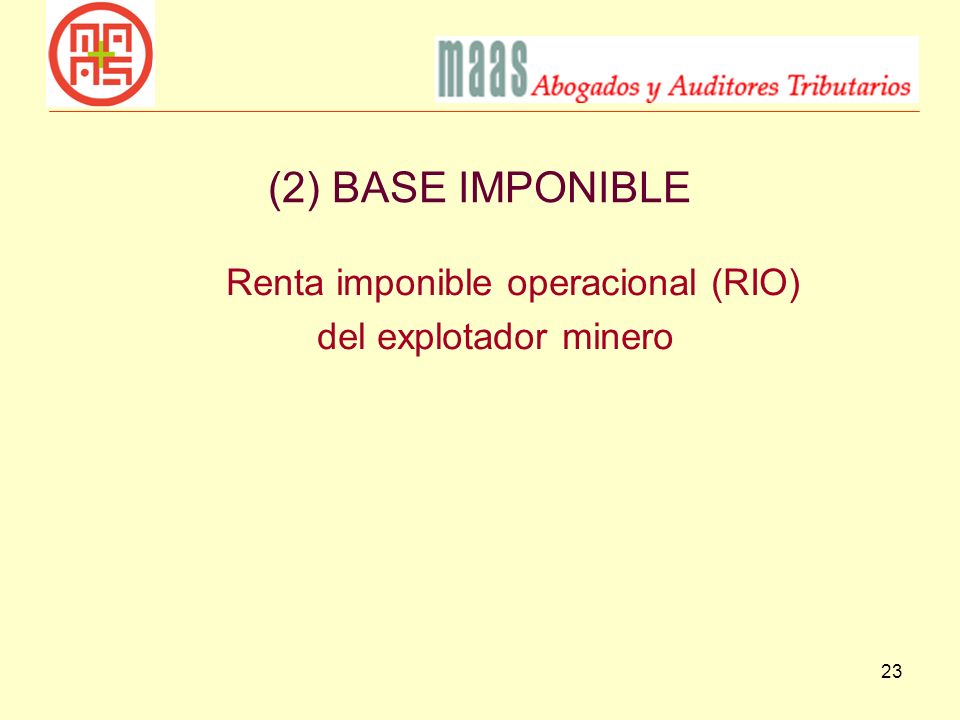 maas Abogados y Auditores Tributarios

(2) BASE IMPONIBLE

Renta imponible operacional (RIO) del explotador minero

23